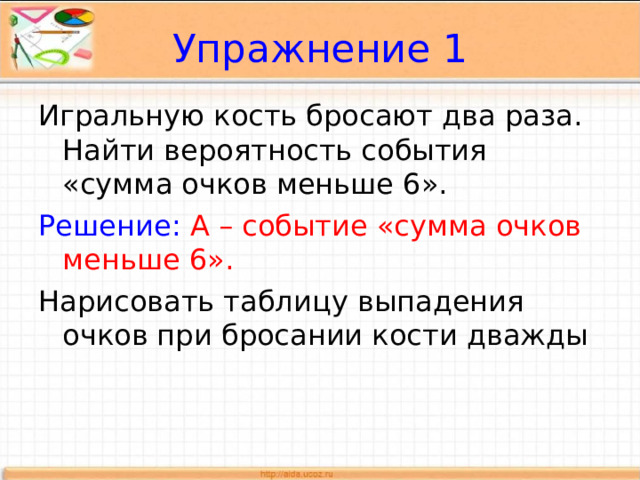 Упражнение 1

Игральную кость бросают два раза. Найти вероятность события «сумма очков меньше 6».

Решение: А – событие «сумма очков меньше 6».

Нарисовать таблицу выпадения очков при бросании кости дважды

http://aida.ucoz.ru